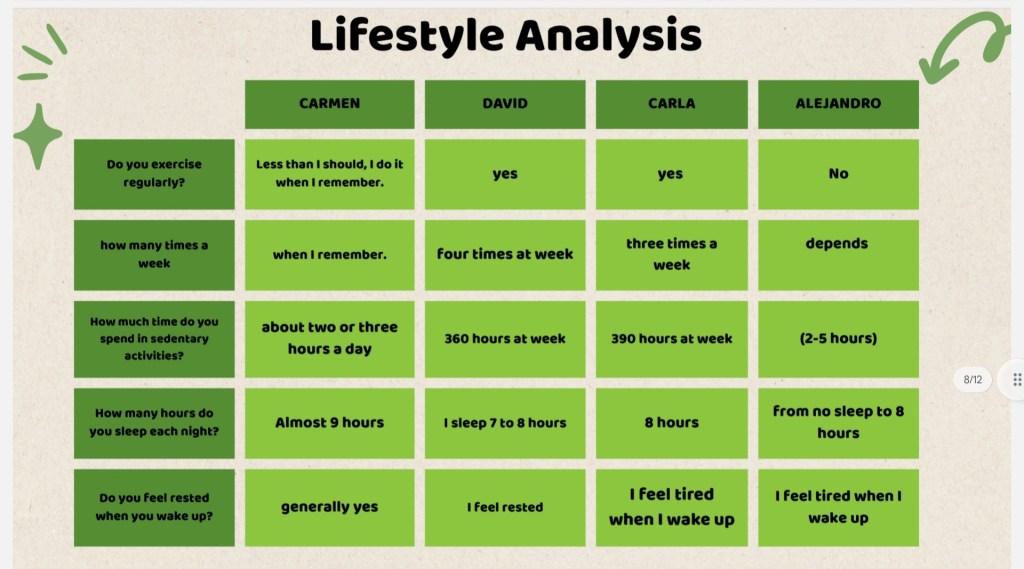 Lifestyle Analysis

| | CARMEN | DAVID | CARLA | ALEJANDRO |
|---|---|---|---|---|
| Do you exercise regularly? | Less than I should, I do it when I remember. | yes | yes | No |
| how many times a week | when I remember. | four times at week | three times a week | depends |
| How much time do you spend in sedentary activities? | about two or three hours a day | 360 hours at week | 390 hours at week | (2-5 hours) |
| How many hours do you sleep each night? | Almost 9 hours | I sleep 7 to 8 hours | 8 hours | from no sleep to 8 hours |
| Do you feel rested when you wake up? | generally yes | I feel rested | I feel tired when I wake up | I feel tired when I wake up |

8/12